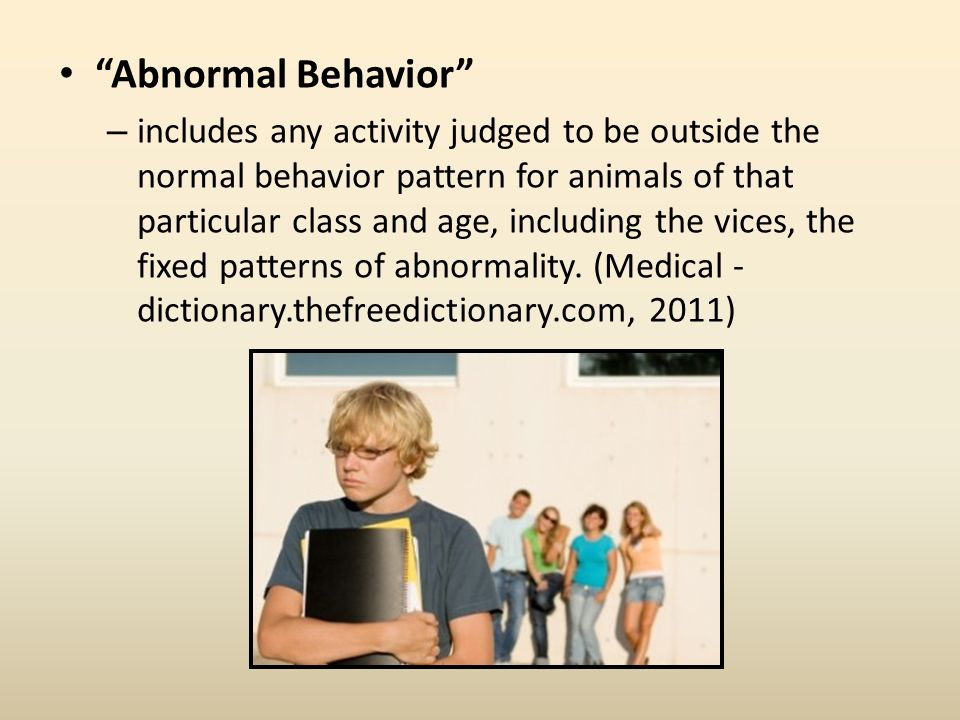 • “Abnormal Behavior”

– includes any activity judged to be outside the normal behavior pattern for animals of that particular class and age, including the vices, the fixed patterns of abnormality. (Medical - dictionary.thefreedictionary.com, 2011)